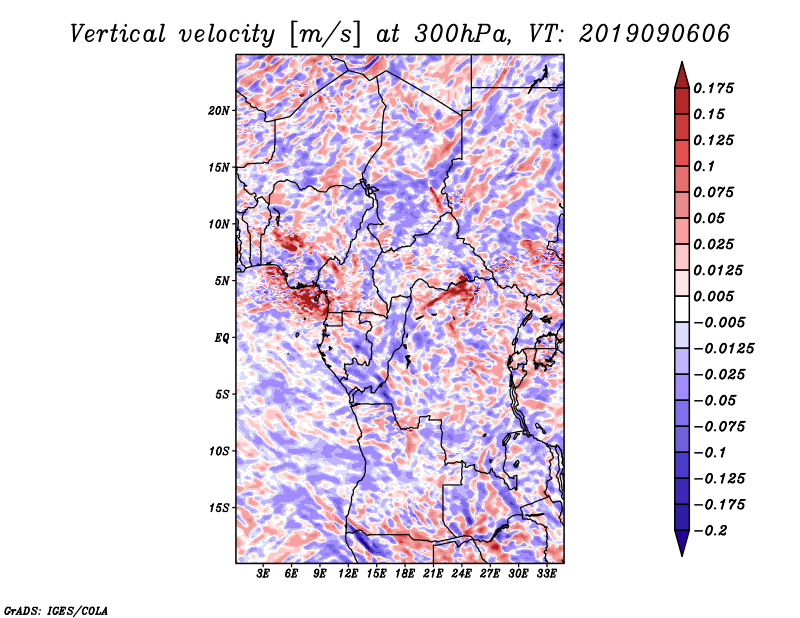 Vertical velocity [m/s] at 300hPa, VT: 2019090606

20N
15N
10N
5N
EQ
5S
10S
15S

3E 6E 9E 12E 15E 18E 21E 24E 27E 30E 33E

0.175
0.15
0.125
0.1
0.075
0.05
0.025
0.0125
0.005
−0.005
−0.0125
−0.025
−0.05
−0.075
−0.1
−0.125
−0.175
−0.2

GrADS: IGES/COLA